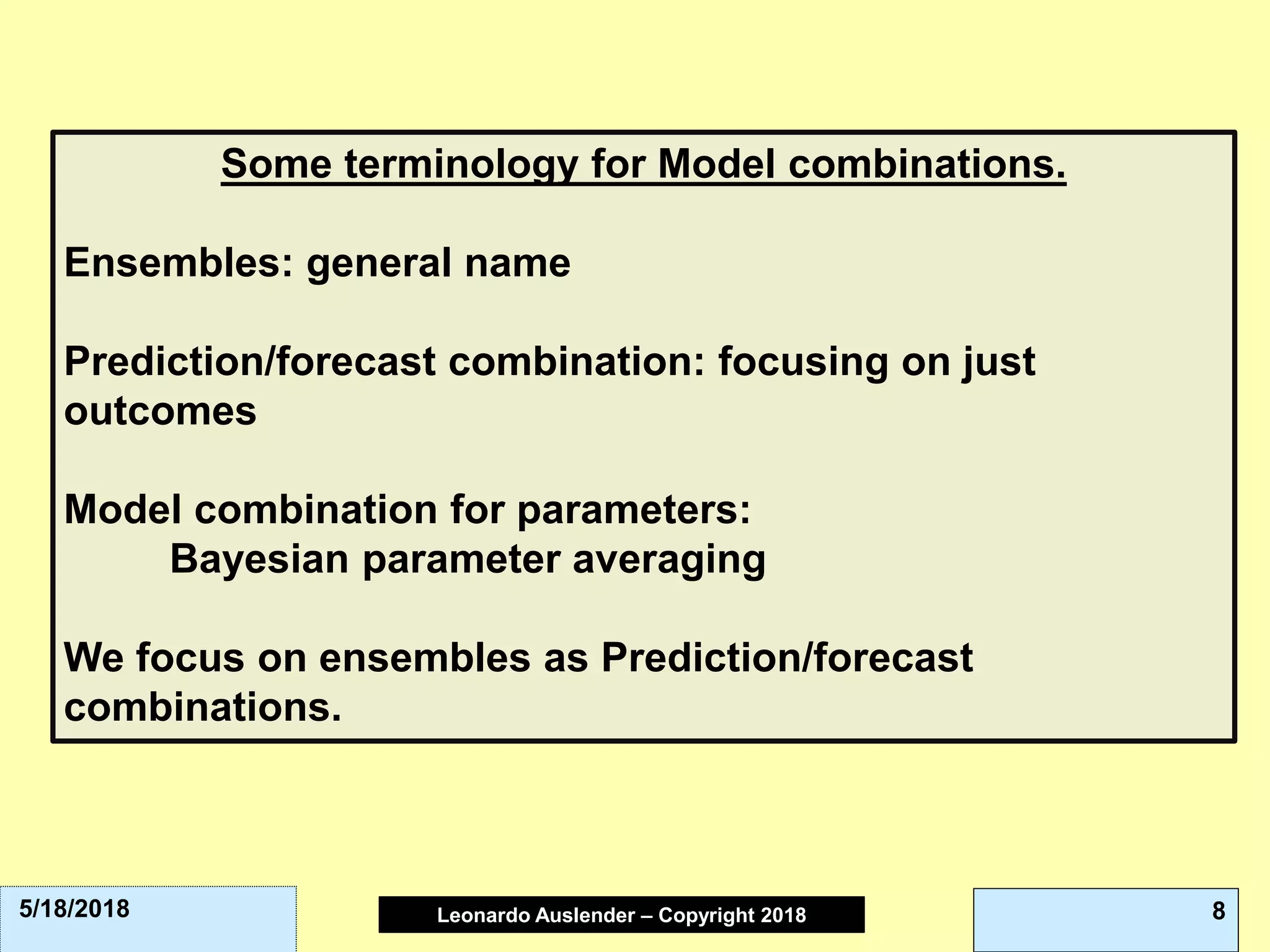 Some terminology for Model combinations.

Ensembles: general name

Prediction/forecast combination: focusing on just outcomes

Model combination for parameters:
Bayesian parameter averaging

We focus on ensembles as Prediction/forecast combinations.

5/18/2018

Leonardo Auslender – Copyright 2018

8